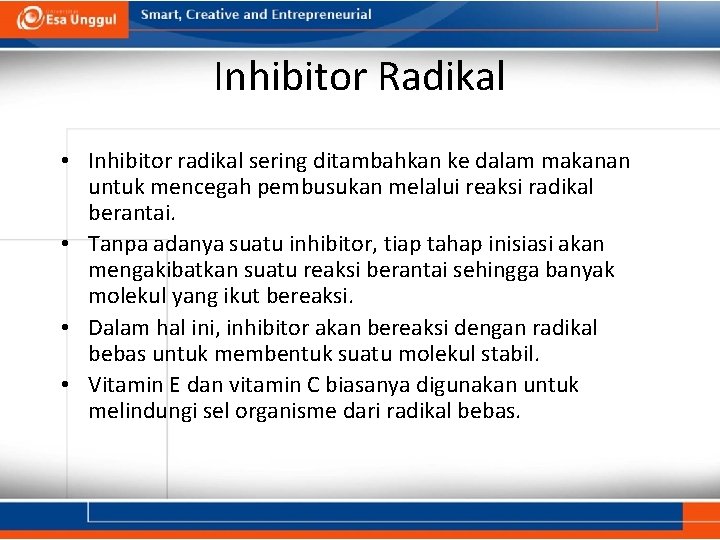 Esa Unggul
Smart, Creative and Entrepreneurial

Inhibitor Radikal

• Inhibitor radikal sering ditambahkan ke dalam makanan untuk mencegah pembusukan melalui reaksi radikal berantai.
• Tanpa adanya suatu inhibitor, tiap tahap inisiasi akan mengakibatkan suatu reaksi berantai sehingga banyak molekul yang ikut bereaksi.
• Dalam hal ini, inhibitor akan bereaksi dengan radikal bebas untuk membentuk suatu molekul stabil.
• Vitamin E dan vitamin C biasanya digunakan untuk melindungi sel organisme dari radikal bebas.